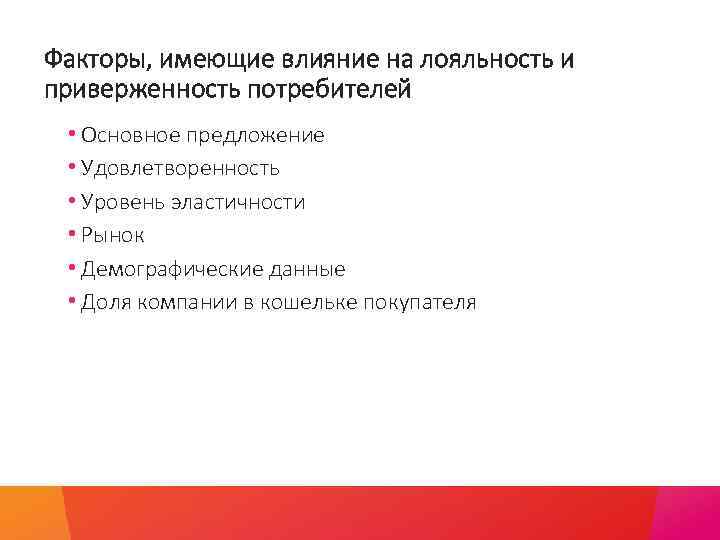 Факторы, имеющие влияние на лояльность и приверженность потребителей

• Основное предложение
• Удовлетворенность
• Уровень эластичности
• Рынок
• Демографические данные
• Доля компании в кошельке покупателя